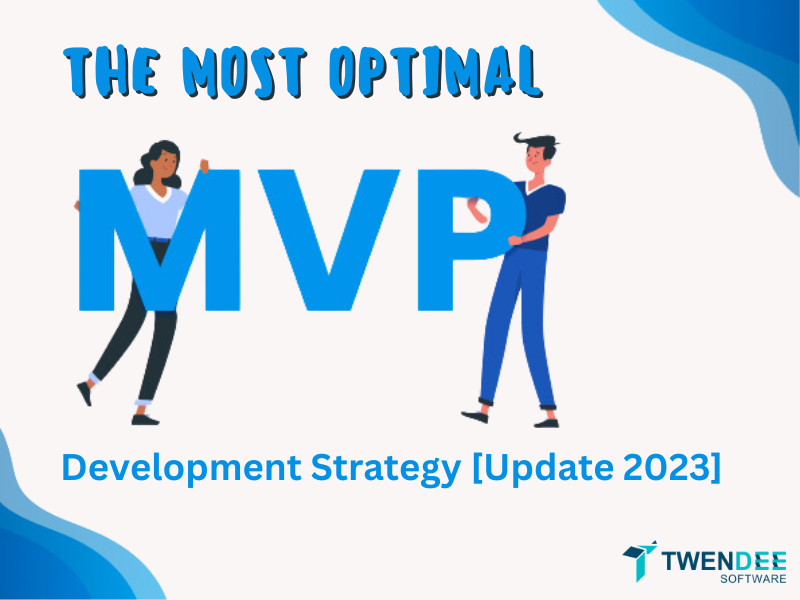 THE MOST OPTIMAL

MVP

Development Strategy [Update 2023]

TWENDEE
SOFTWARE